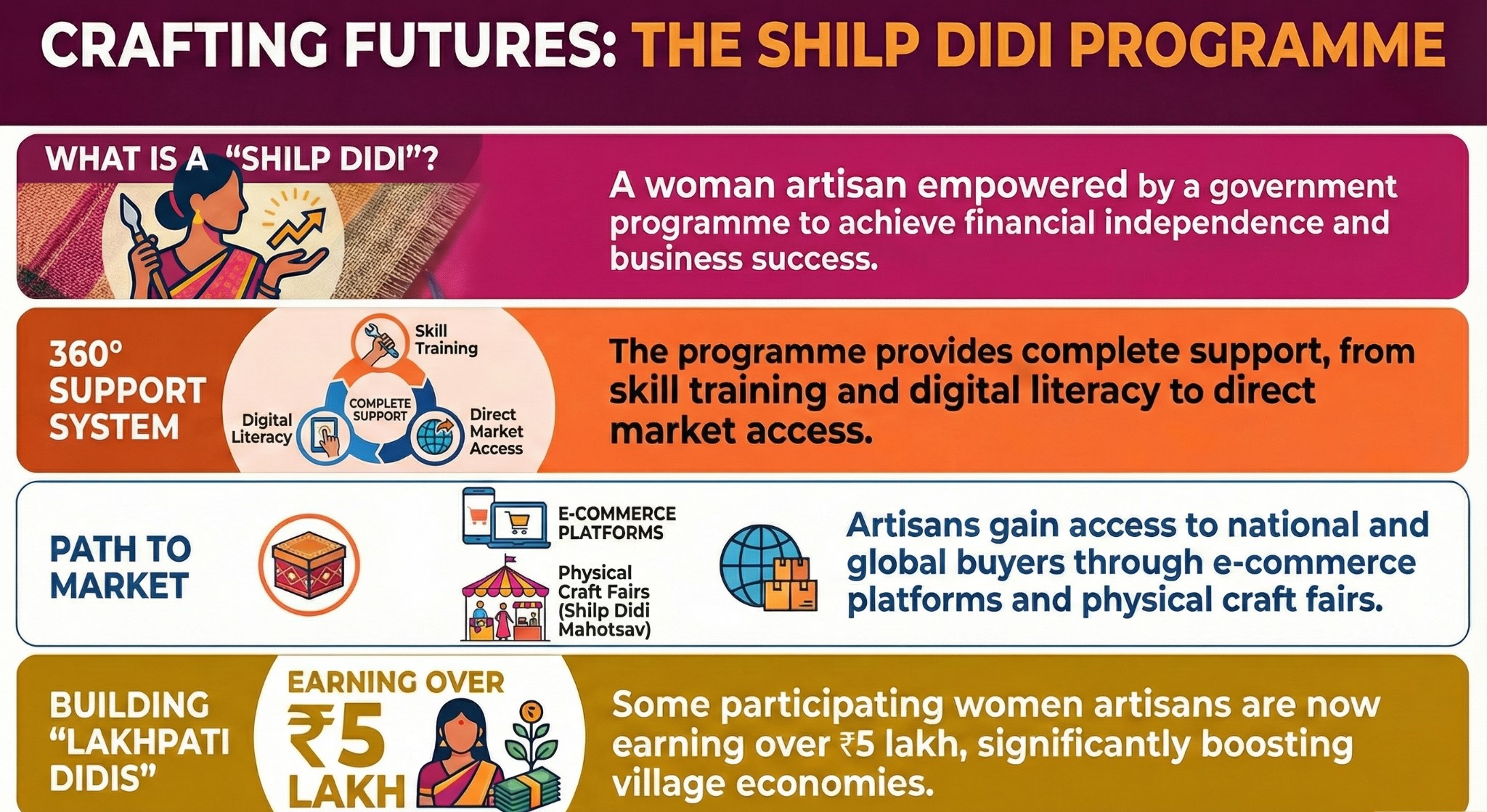 CRAFTING FUTURES: THE SHILP DIDI PROGRAMME

WHAT IS A "SHILP DIDI"?

A woman artisan empowered by a government programme to achieve financial independence and business success.

360° SUPPORT SYSTEM

Skill Training

COMPLETE SUPPORT

Digital Literacy

Direct Market Access

The programme provides complete support, from skill training and digital literacy to direct market access.

PATH TO MARKET

E-COMMERCE PLATFORMS

Physical Craft Fairs (Shilp Didi Mahotsav)

Artisans gain access to national and global buyers through e-commerce platforms and physical craft fairs.

BUILDING "LAKHPATI DIDIS"

EARNING OVER ₹5 LAKH

Some participating women artisans are now earning over ₹5 lakh, significantly boosting village economies.